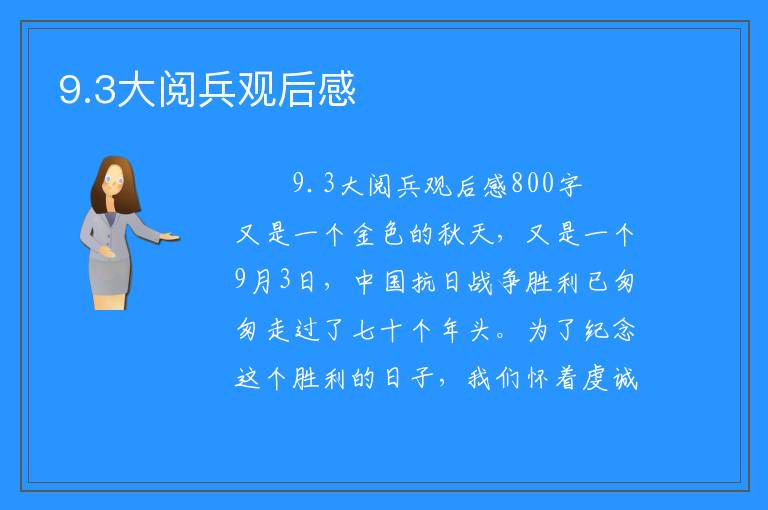 9.3大阅兵观后感

9.3大阅兵观后感800字

又是一个金色的秋天，又是一个9月3日，中国抗日战争胜利已匆匆走过了七十个年头。为了纪念这个胜利的日子，我们怀着虔诚